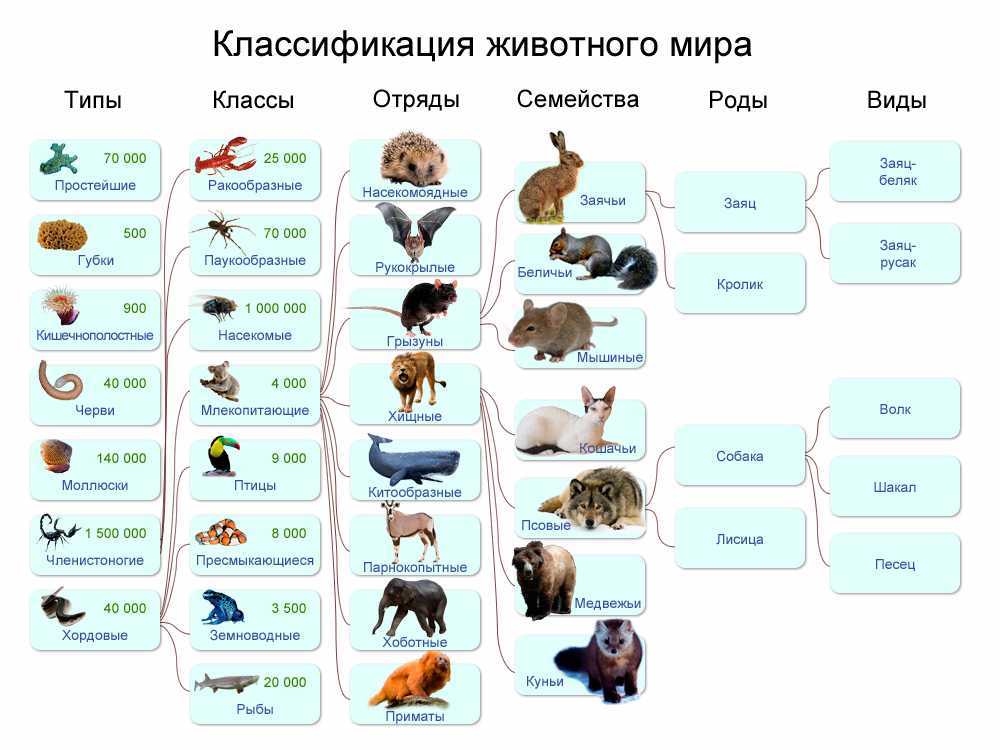 Классификация животного мира

Типы

70 000 Простейшие

500 Губки

900 Кишечнополостные

40 000 Черви

140 000 Моллюски

1 500 000 Членистоногие

40 000 Хордовые

Классы

25 000 Ракообразные

70 000 Паукообразные

1 000 000 Насекомые

4 000 Млекопитающие

9 000 Птицы

8 000 Пресмыкающиеся

3 500 Земноводные

20 000 Рыбы

Отряды

Насекомоядные

Рукокрылые

Грызуны

Хищные

Китообразные

Парнокопытные

Хоботные

Приматы

Семейства

Заячьи

Беличьи

Мышиные

Кошачьи

Псовые

Медвежьи

Куньи

Роды

Заяц

Кролик

Собака

Лисица

Виды

Заяц-беляк

Заяц-русак

Волк

Шакал

Песец